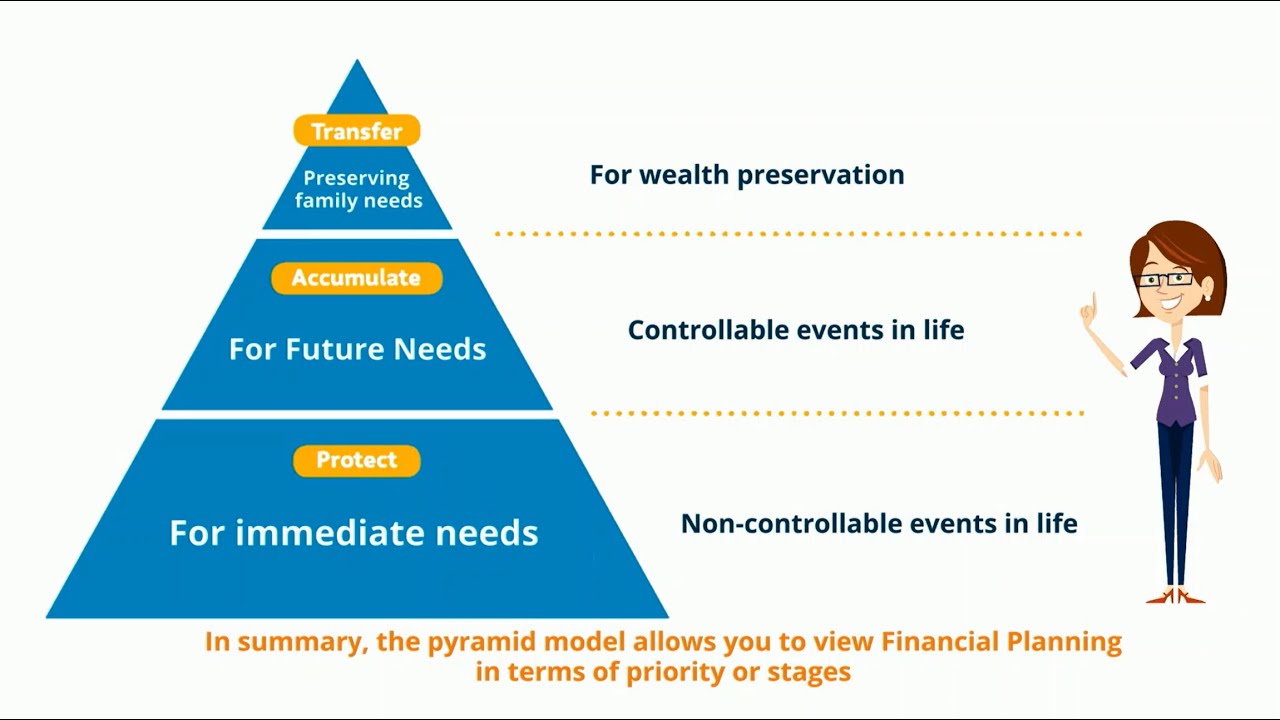 Transfer

Preserving family needs

For wealth preservation

Accumulate

For Future Needs

Controllable events in life

Protect

For immediate needs

Non-controllable events in life

In summary, the pyramid model allows you to view Financial Planning in terms of priority or stages